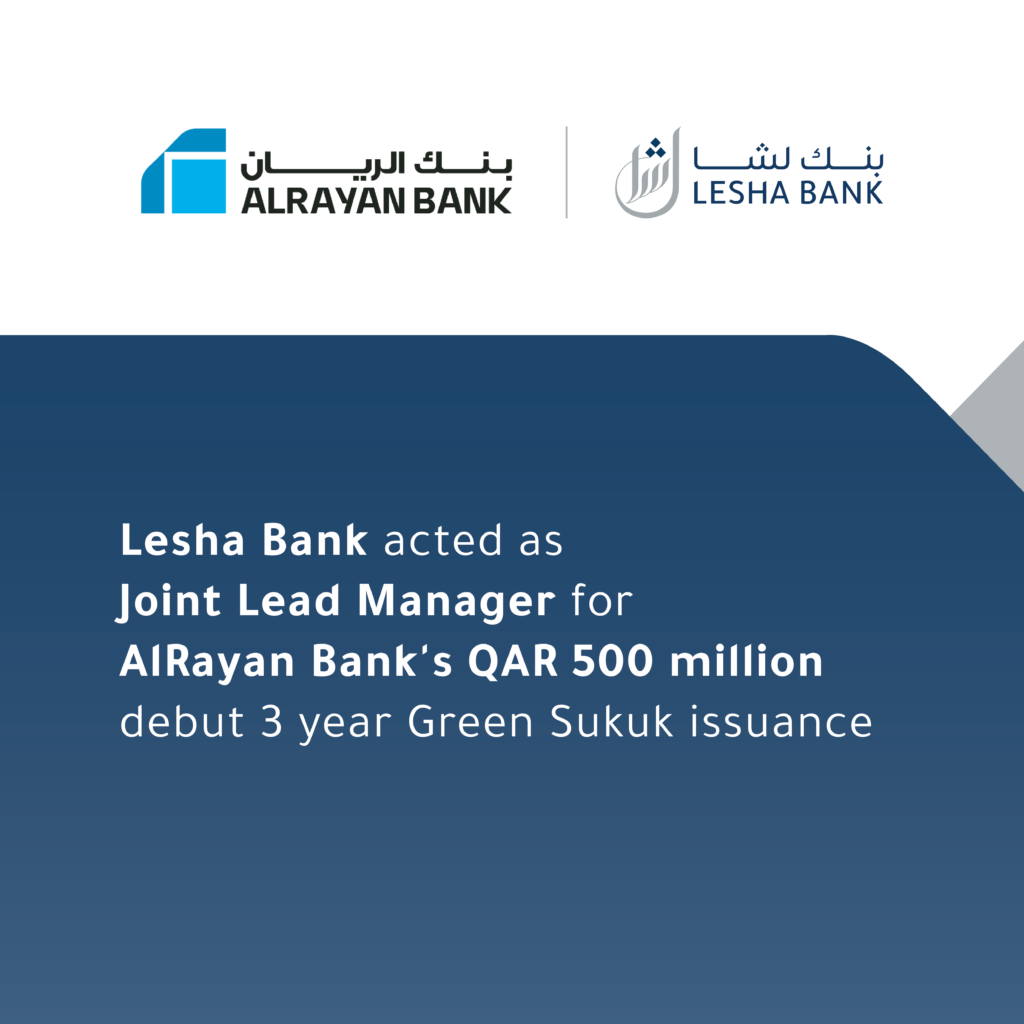 بنك الريان
ALRAYAN BANK

بنك لشا
LESHA BANK

Lesha Bank acted as Joint Lead Manager for AlRayan Bank's QAR 500 million debut 3 year Green Sukuk issuance